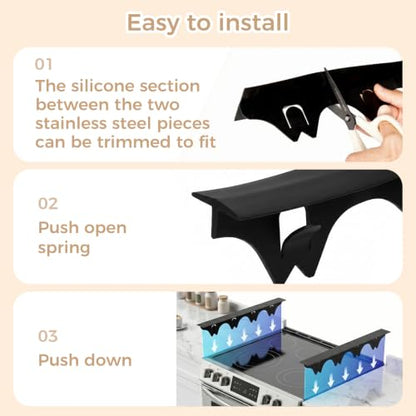 Easy to install

01
The silicone section between the two stainless steel pieces can be trimmed to fit

02
Push open spring

03
Push down